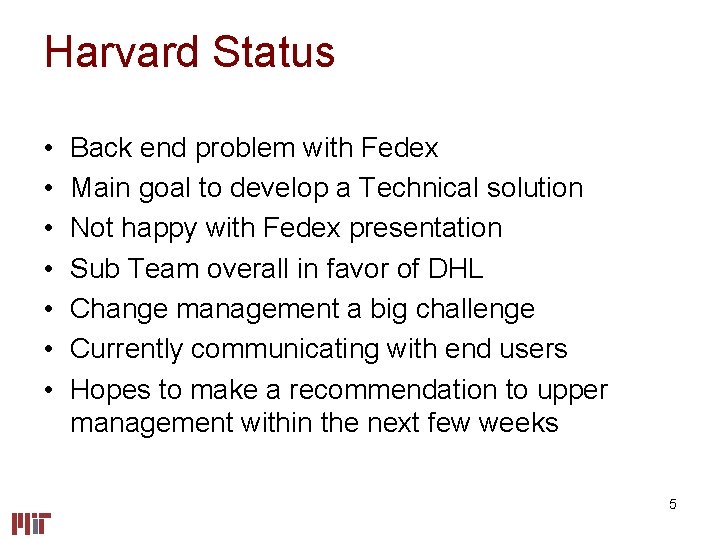 Harvard Status

• Back end problem with Fedex
• Main goal to develop a Technical solution
• Not happy with Fedex presentation
• Sub Team overall in favor of DHL
• Change management a big challenge
• Currently communicating with end users
• Hopes to make a recommendation to upper management within the next few weeks

5

MIT